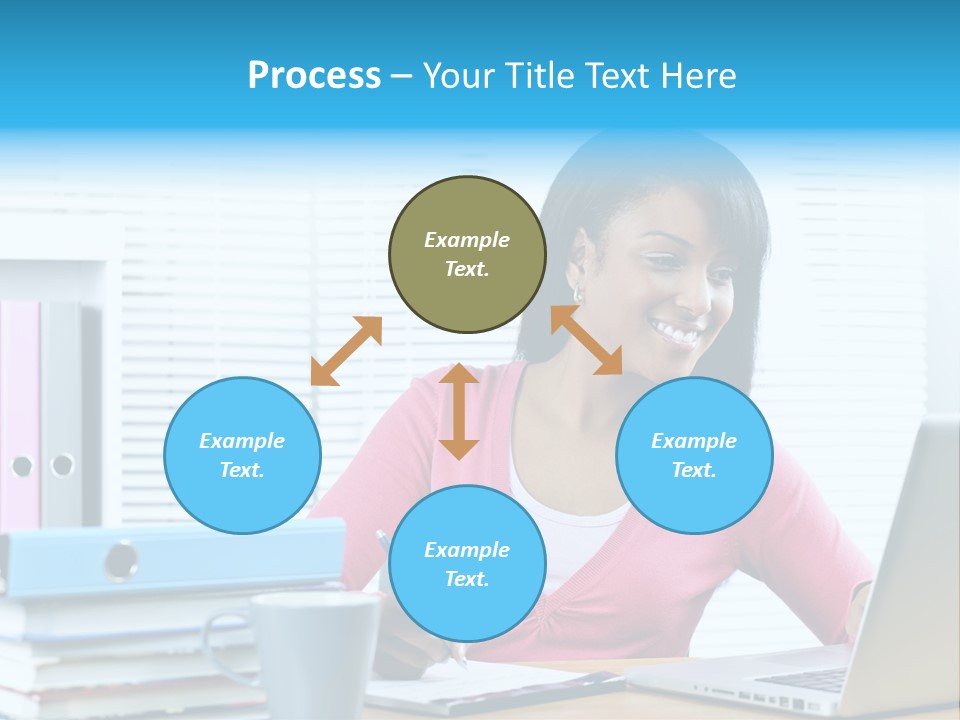 Process – Your Title Text Here

Example Text.

Example Text.

Example Text.

Example Text.